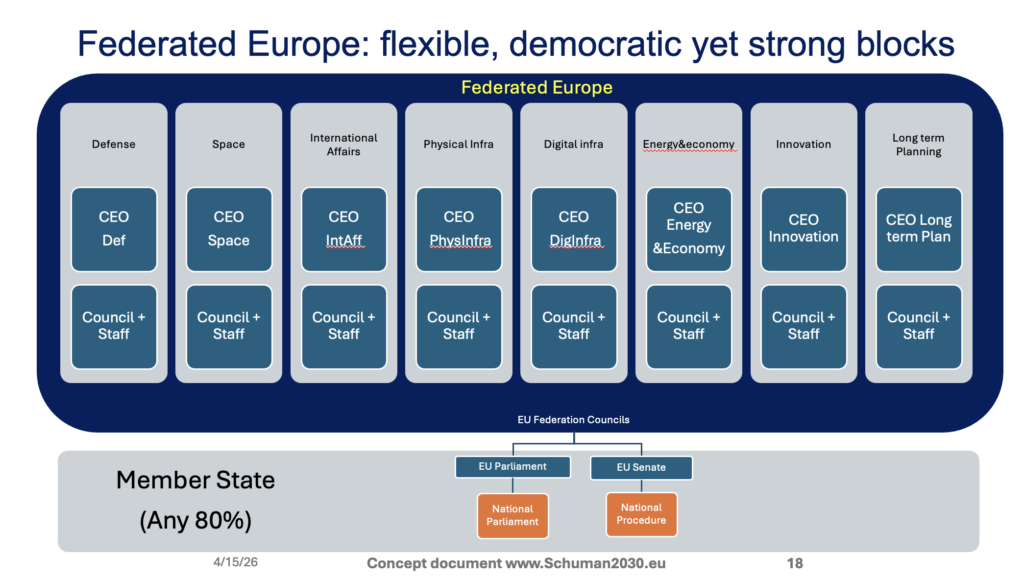 Federated Europe: flexible, democratic yet strong blocks

Federated Europe

Defense

CEO Def

Council + Staff

Space

CEO Space

Council + Staff

International Affairs

CEO IntAff

Council + Staff

Physical Infra

CEO PhysInfra

Council + Staff

Digital infra

CEO DigInfra

Council + Staff

Energy&economy

CEO Energy &Economy

Council + Staff

Innovation

CEO Innovation

Council + Staff

Long term Planning

CEO Long term Plan

Council + Staff

EU Federation Councils

EU Parliament

EU Senate

National Parliament

National Procedure

Member State

(Any 80%)

4/15/26

Concept document www.Schuman2030.eu

18